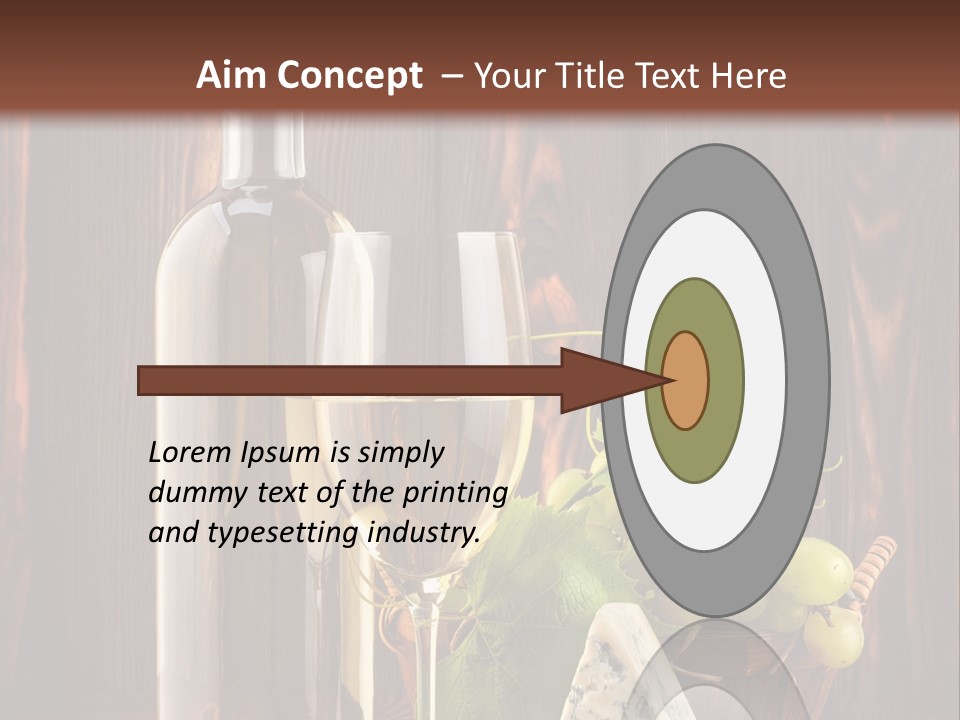 Aim Concept – Your Title Text Here

Lorem Ipsum is simply dummy text of the printing and typesetting industry.